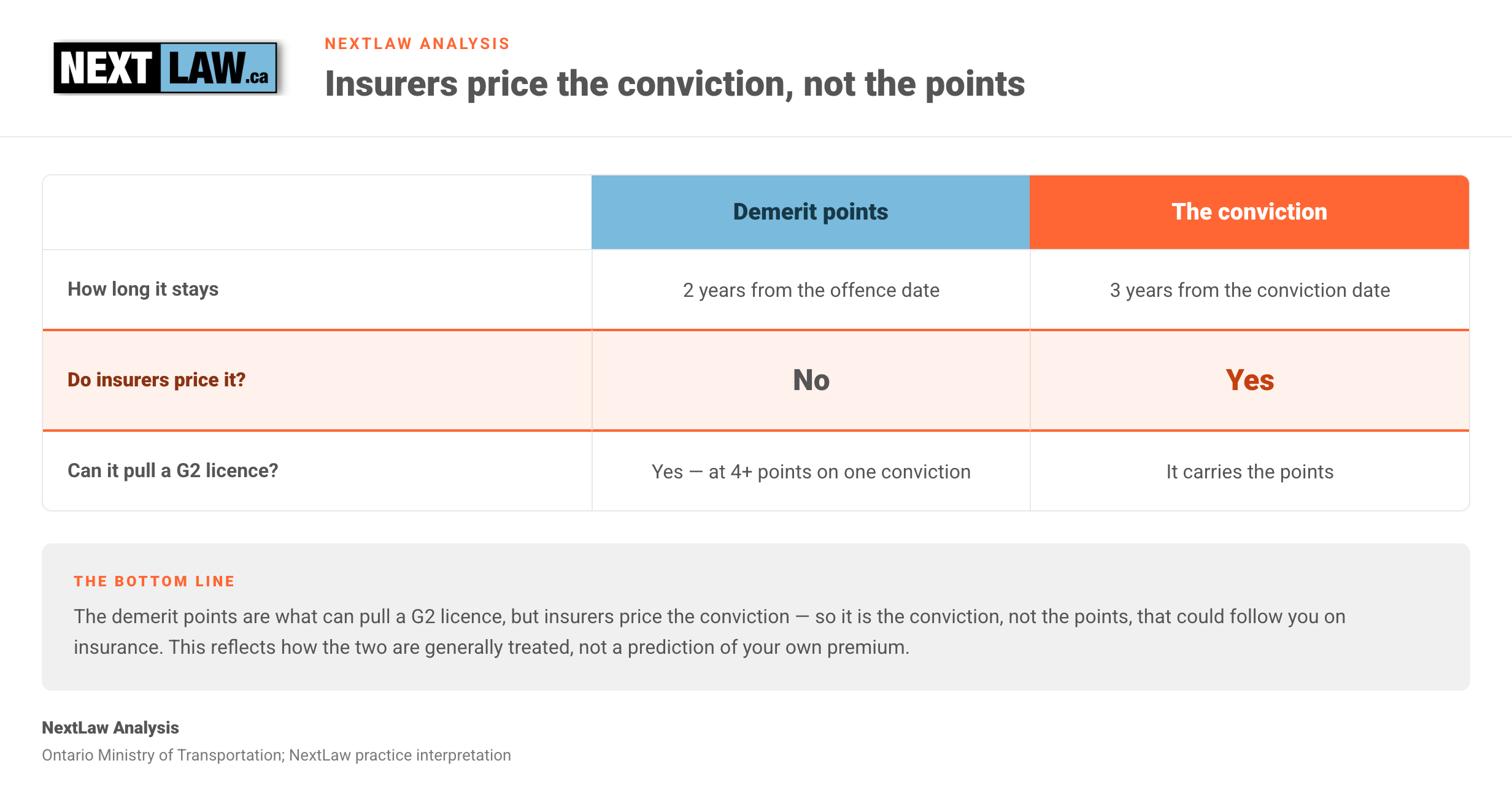 NEXT LAW.ca

NEXTLAW ANALYSIS

Insurers price the conviction, not the points

| | Demerit points | The conviction |
|---|---|---|
| How long it stays | 2 years from the offence date | 3 years from the conviction date |
| Do insurers price it? | No | Yes |
| Can it pull a G2 licence? | Yes — at 4+ points on one conviction | It carries the points |

THE BOTTOM LINE

The demerit points are what can pull a G2 licence, but insurers price the conviction — so it is the conviction, not the points, that could follow you on insurance. This reflects how the two are generally treated, not a prediction of your own premium.

NextLaw Analysis

Ontario Ministry of Transportation; NextLaw practice interpretation